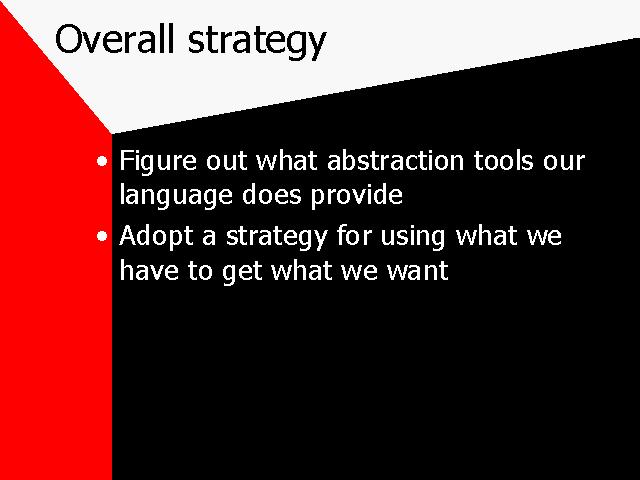 Overall strategy

• Figure out what abstraction tools our language does provide

• Adopt a strategy for using what we have to get what we want